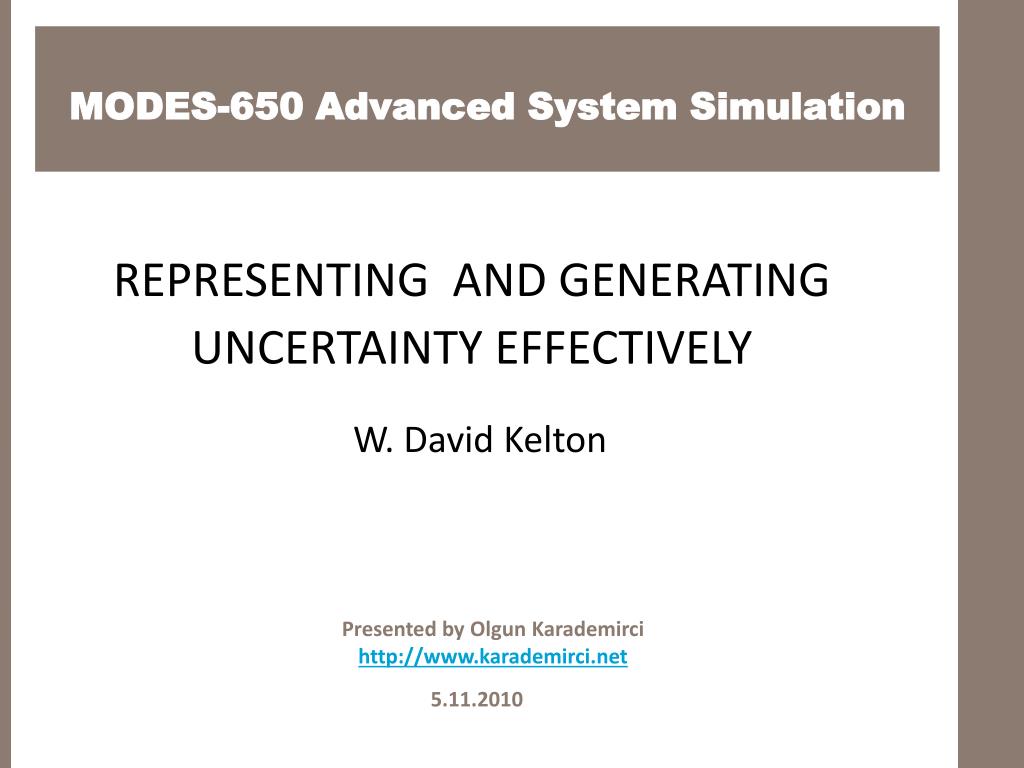 MODES-650 Advanced System Simulation

REPRESENTING  AND GENERATING UNCERTAINTY EFFECTIVELY

W. David Kelton

Presented by Olgun Karademirci
http://www.karademirci.net

5.11.2010